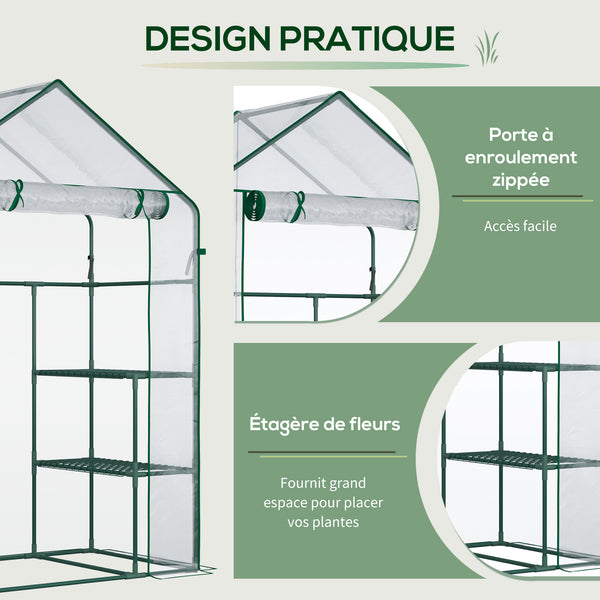 DESIGN PRATIQUE

Porte à enroulement zippée

Accès facile

Étagère de fleurs

Fournit grand espace pour placer vos plantes